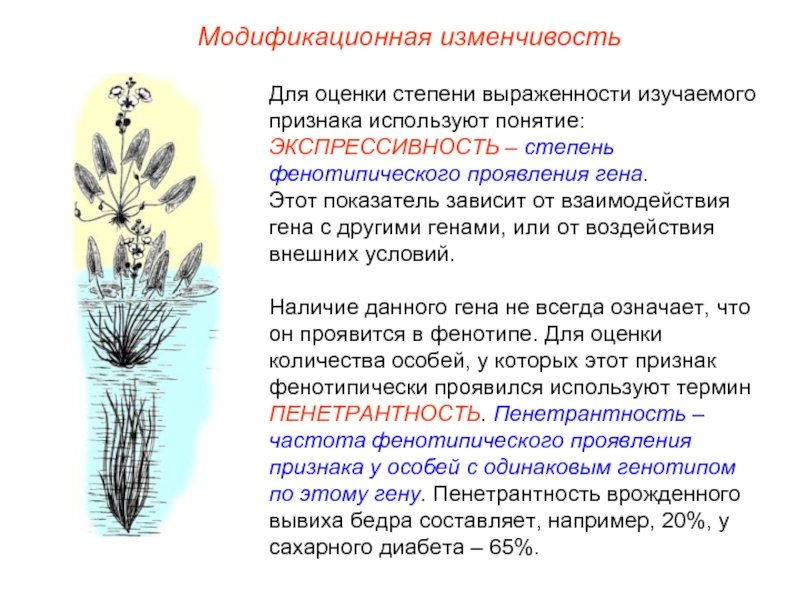 Модификационная изменчивость

Для оценки степени выраженности изучаемого признака используют понятие: ЭКСПРЕССИВНОСТЬ – степень фенотипического проявления гена. Этот показатель зависит от взаимодействия гена с другими генами, или от воздействия внешних условий.

Наличие данного гена не всегда означает, что он проявится в фенотипе. Для оценки количества особей, у которых этот признак фенотипически проявился используют термин ПЕНЕТРАНТНОСТЬ. Пенетрантность – частота фенотипического проявления признака у особей с одинаковым генотипом по этому гену. Пенетрантность врожденного вывиха бедра составляет, например, 20%, у сахарного диабета – 65%.